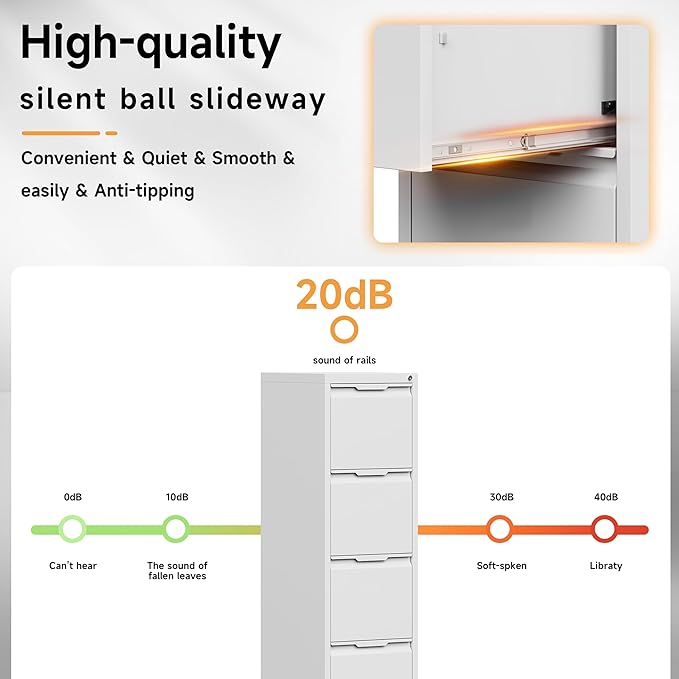 High-quality
silent ball slideway

Convenient & Quiet & Smooth & easily & Anti-tipping

20dB
sound of rails

0dB
Can't hear

10dB
The sound of fallen leaves

30dB
Soft-spken

40dB
Libraty